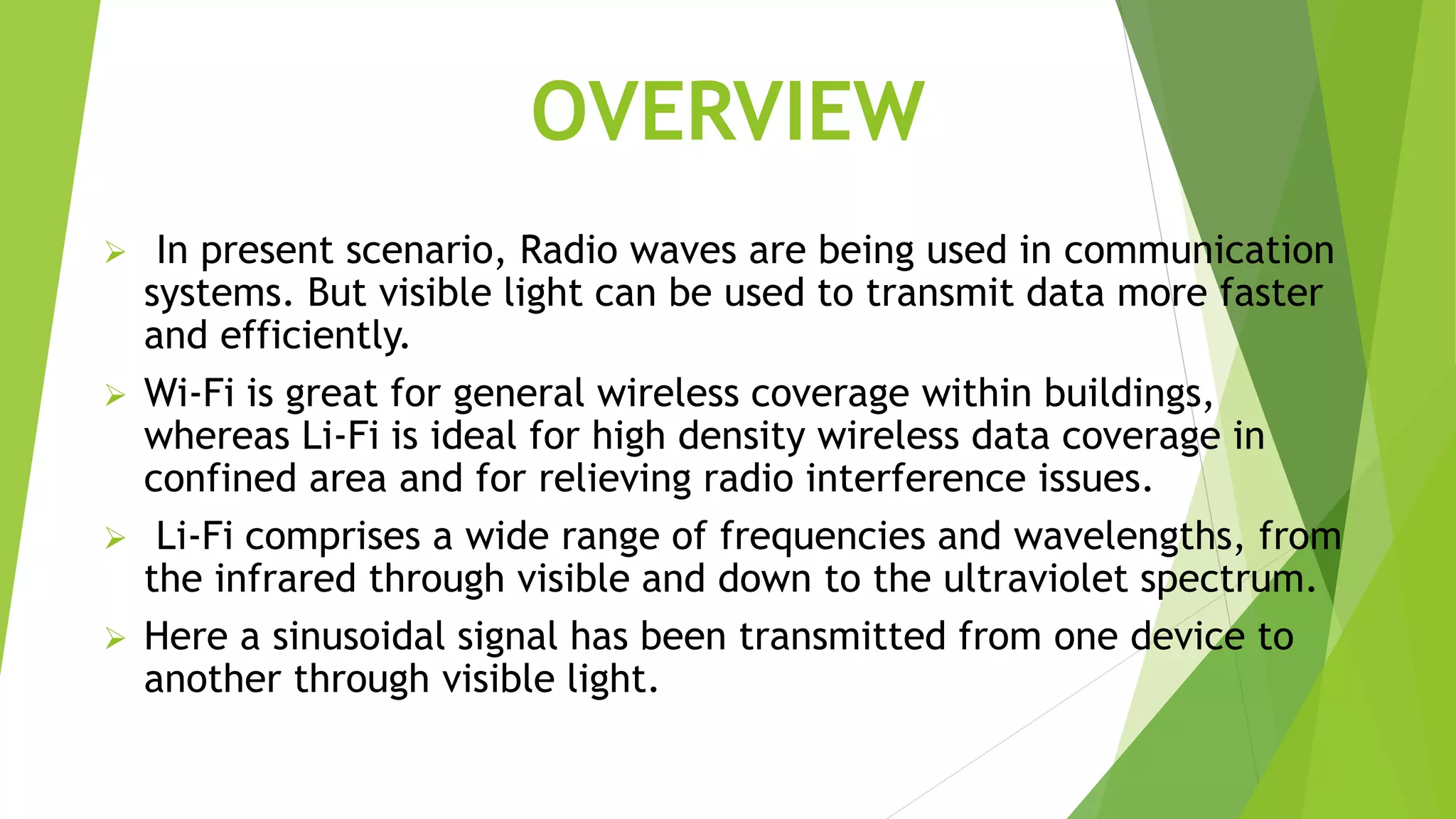 OVERVIEW

➢ In present scenario, Radio waves are being used in communication systems. But visible light can be used to transmit data more faster and efficiently.

➢ Wi-Fi is great for general wireless coverage within buildings, whereas Li-Fi is ideal for high density wireless data coverage in confined area and for relieving radio interference issues.

➢ Li-Fi comprises a wide range of frequencies and wavelengths, from the infrared through visible and down to the ultraviolet spectrum.

➢ Here a sinusoidal signal has been transmitted from one device to another through visible light.